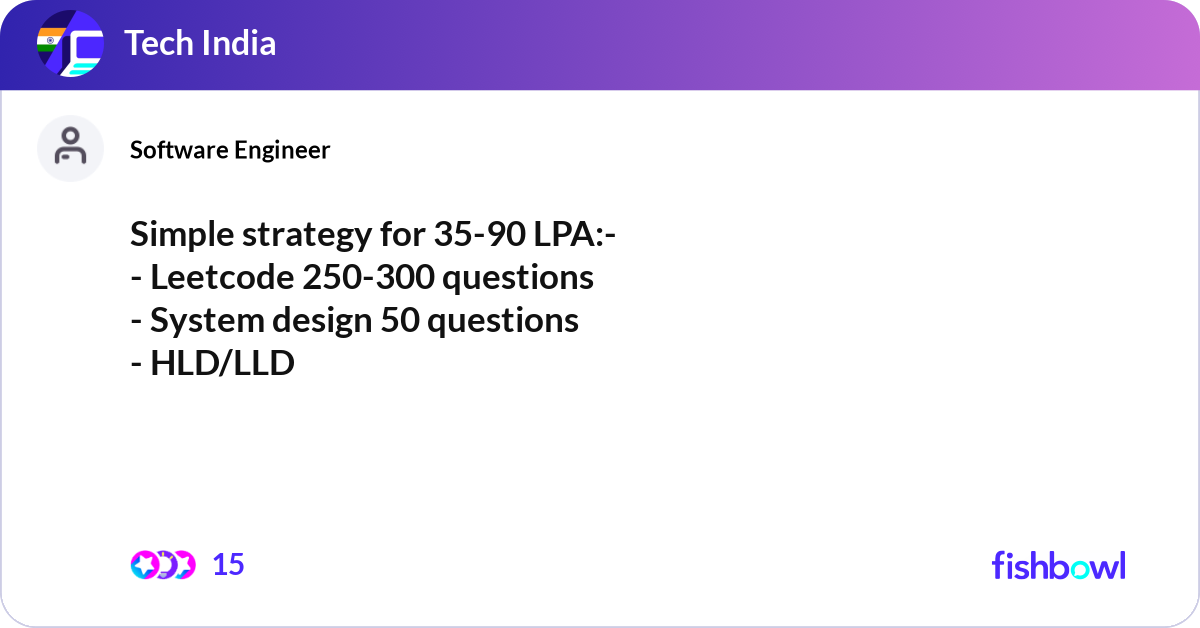 Tech India

Software Engineer

Simple strategy for 35-90 LPA:-
- Leetcode 250-300 questions
- System design 50 questions
- HLD/LLD

15

fishbowl